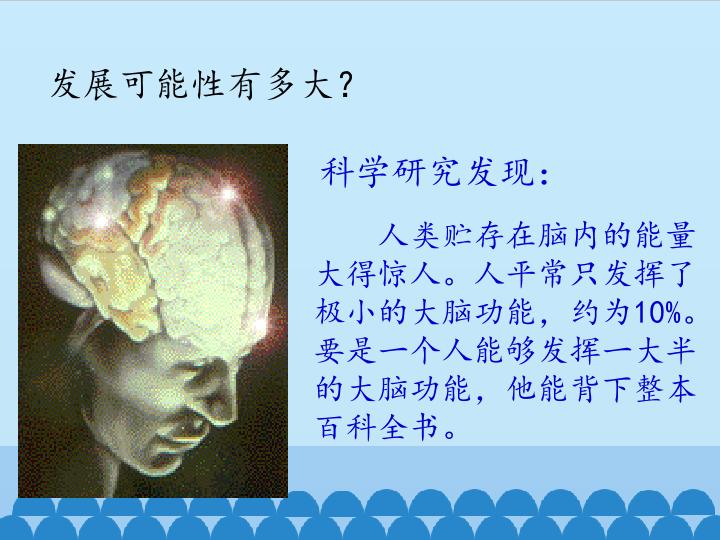 发展可能性有多大？

科学研究发现：

人类贮存在脑内的能量大得惊人。人平常只发挥了极小的大脑功能，约为10%。要是一个人能够发挥一大半的大脑功能，他能背下整本百科全书。